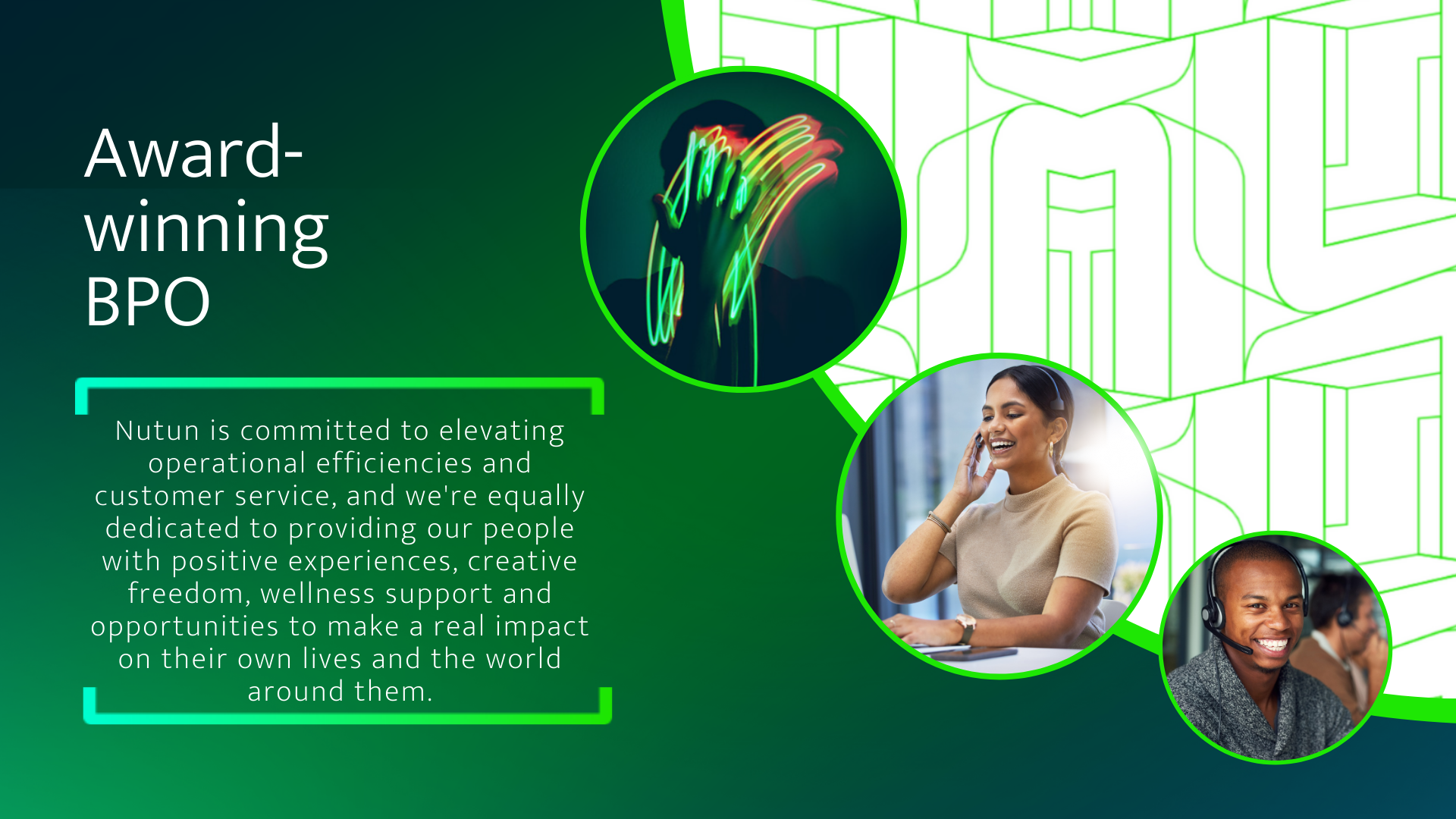 Award-winning BPO

Nutun is committed to elevating operational efficiencies and customer service, and we're equally dedicated to providing our people with positive experiences, creative freedom, wellness support and opportunities to make a real impact on their own lives and the world around them.